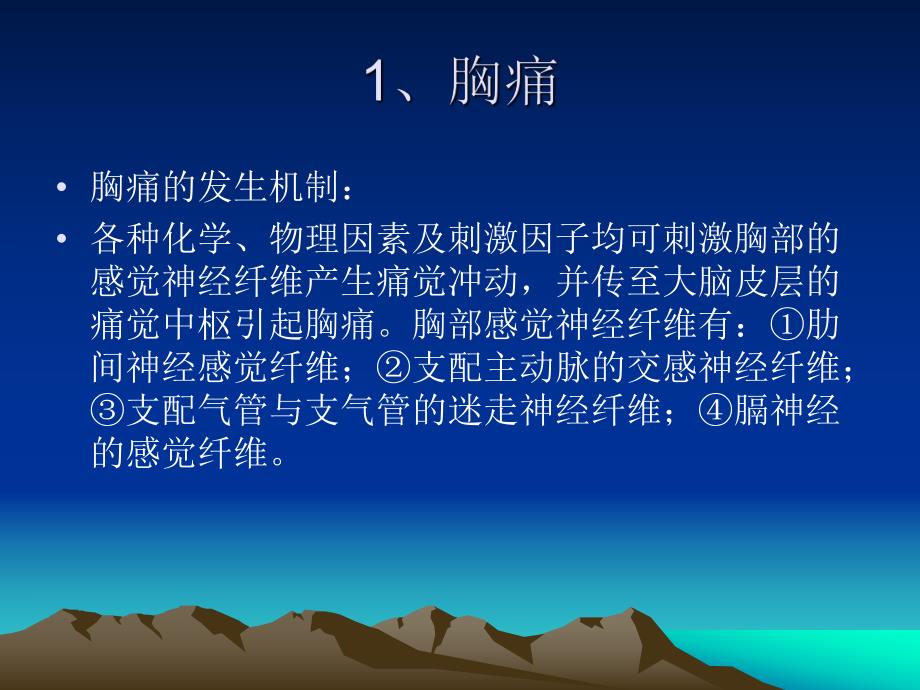 1、胸痛

• 胸痛的发生机制：

• 各种化学、物理因素及刺激因子均可刺激胸部的感觉神经纤维产生痛觉冲动，并传至大脑皮层的痛觉中枢引起胸痛。胸部感觉神经纤维有：①肋间神经感觉纤维；②支配主动脉的交感神经纤维；③支配气管与支气管的迷走神经纤维；④膈神经的感觉纤维。